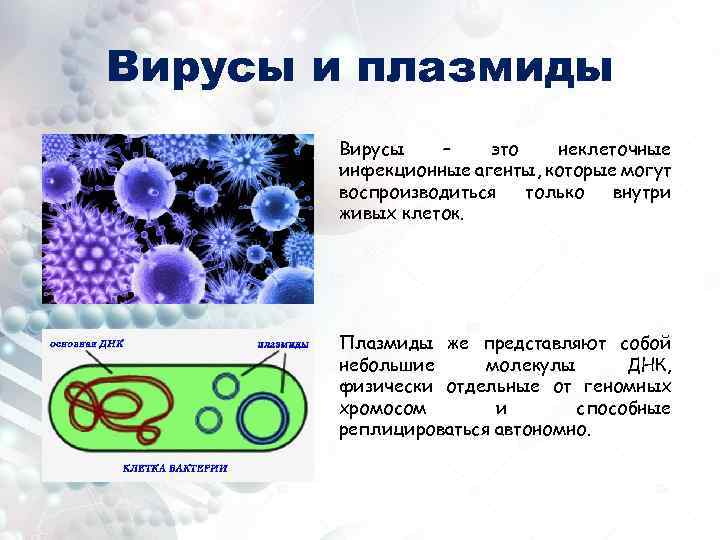 Вирусы и плазмиды

Вирусы – это неклеточные инфекционные агенты, которые могут воспроизводиться только внутри живых клеток.

основная ДНК

плазмиды

КЛЕТКА БАКТЕРИИ

Плазмиды же представляют собой небольшие молекулы ДНК, физически отдельные от геномных хромосом и способные реплицироваться автономно.